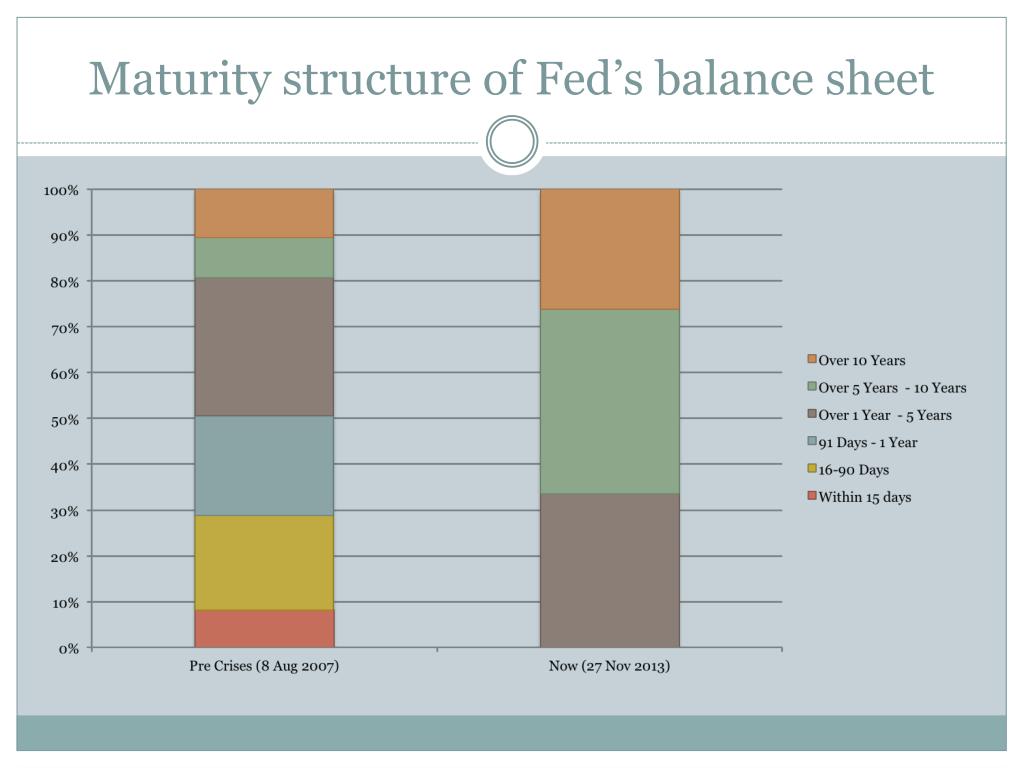 Maturity structure of Fed's balance sheet

100%
90%
80%
70%
60%
50%
40%
30%
20%
10%
0%

Pre Crises (8 Aug 2007)
Now (27 Nov 2013)

Over 10 Years
Over 5 Years - 10 Years
Over 1 Year - 5 Years
91 Days - 1 Year
16-90 Days
Within 15 days